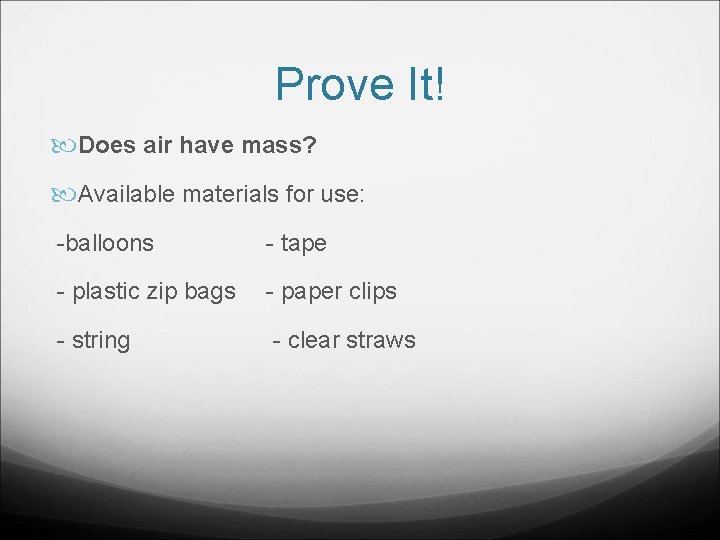 Prove It!

Does air have mass?

Available materials for use:

-balloons

- plastic zip bags

- string

- tape

- paper clips

- clear straws